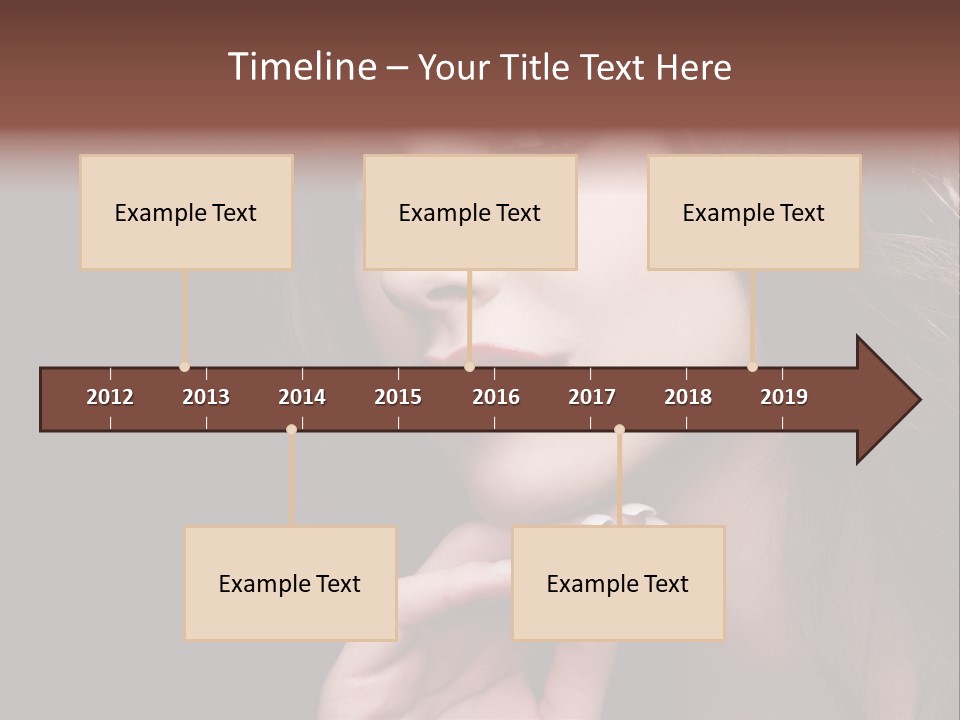 Timeline – Your Title Text Here

Example Text

Example Text

Example Text

2012 2013 2014 2015 2016 2017 2018 2019

Example Text

Example Text